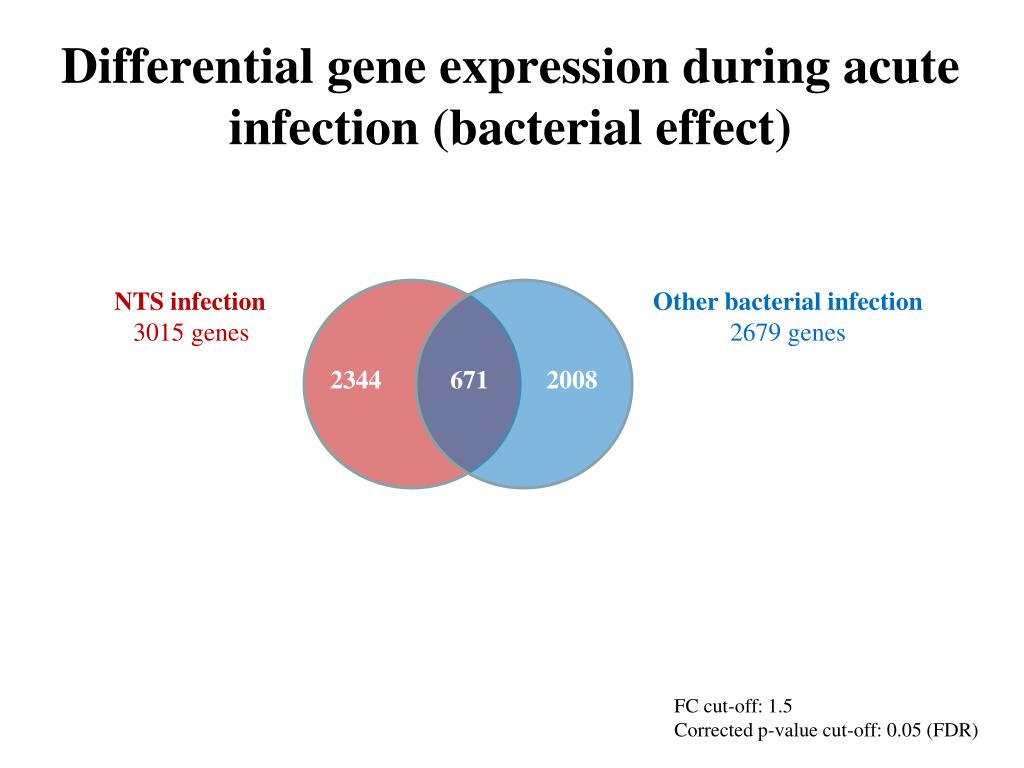 Differential gene expression during acute infection (bacterial effect)

NTS infection
3015 genes

Other bacterial infection
2679 genes

2344

671

2008

FC cut-off: 1.5
Corrected p-value cut-off: 0.05 (FDR)